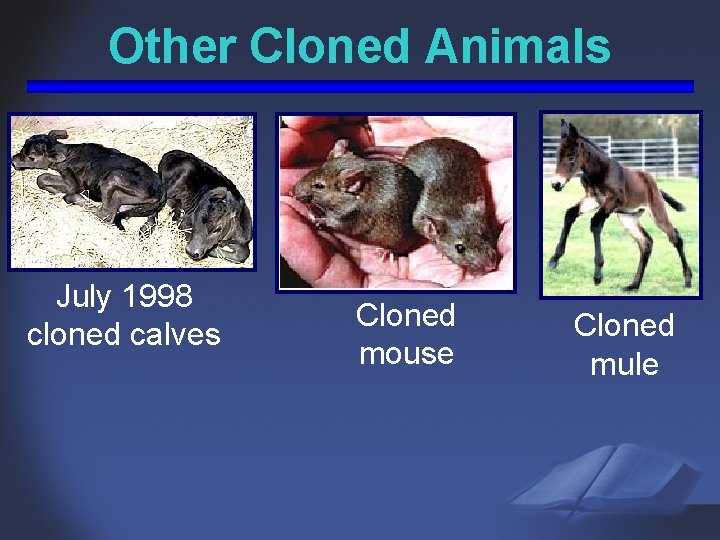 Other Cloned Animals

July 1998 cloned calves

Cloned mouse

Cloned mule